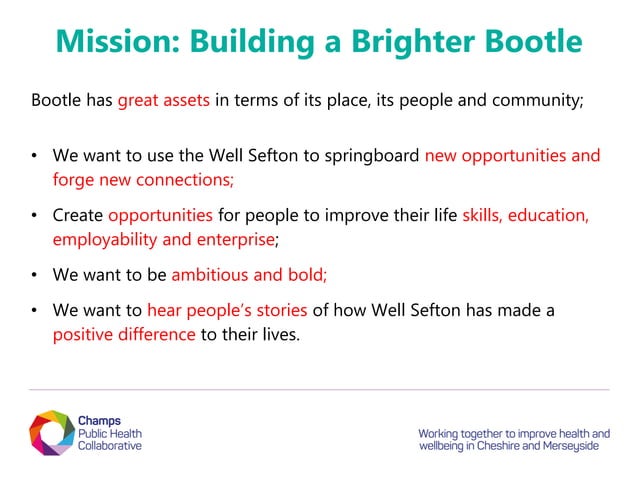 Mission: Building a Brighter Bootle

Bootle has great assets in terms of its place, its people and community;

• We want to use the Well Sefton to springboard new opportunities and forge new connections;

• Create opportunities for people to improve their life skills, education, employability and enterprise;

• We want to be ambitious and bold;

• We want to hear people's stories of how Well Sefton has made a positive difference to their lives.

Champs
Public Health
Collaborative

Working together to improve health and wellbeing in Cheshire and Merseyside